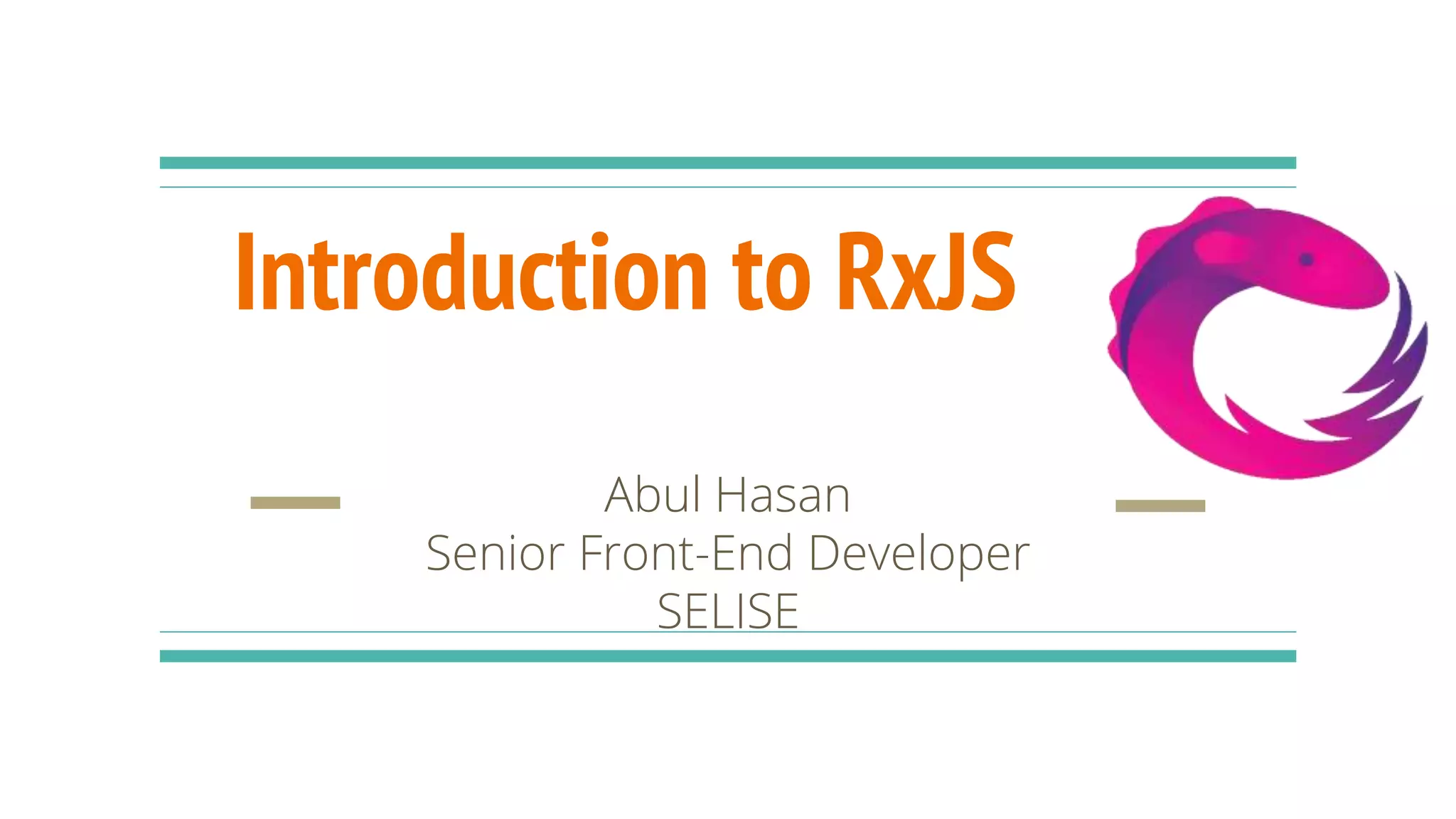 Introduction to RxJS

Abul Hasan
Senior Front-End Developer
SELISE